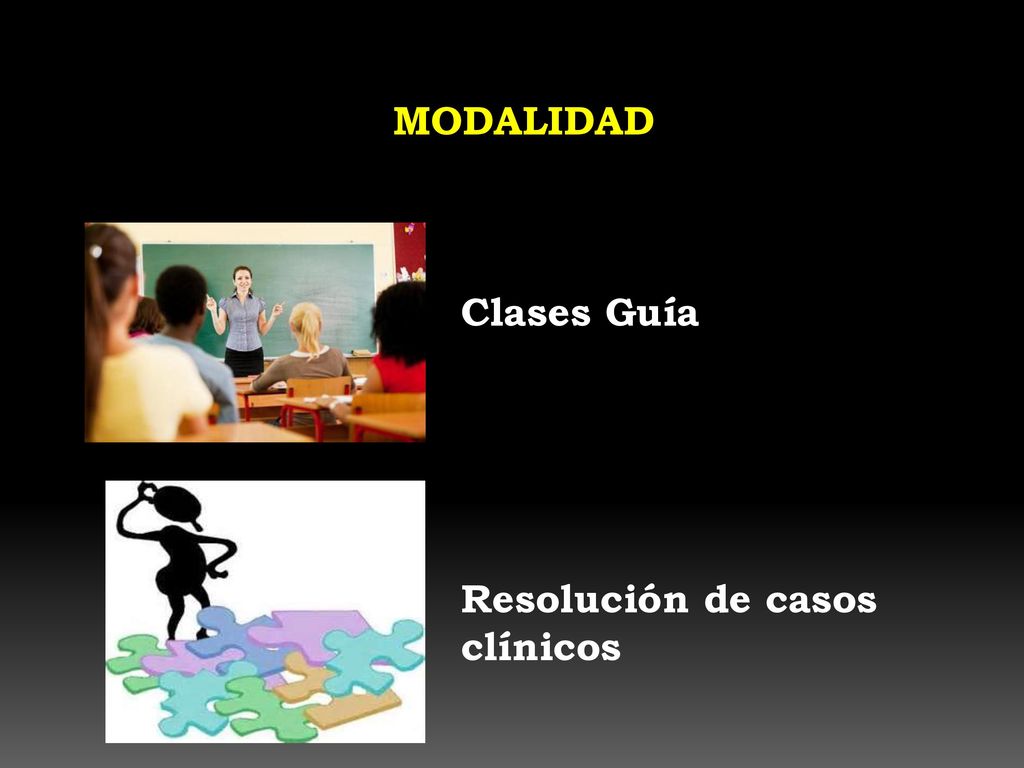 MODALIDAD

Clases Guía

Resolución de casos clínicos